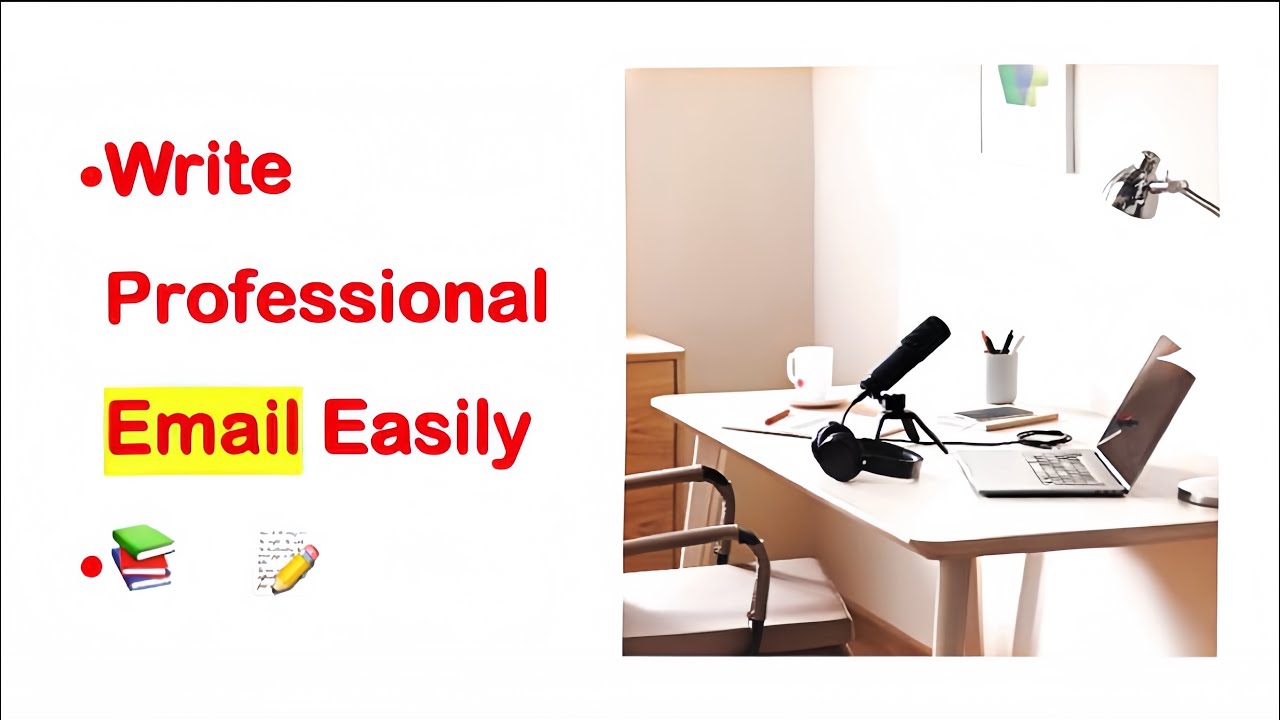 •Write Professional Email Easily

•